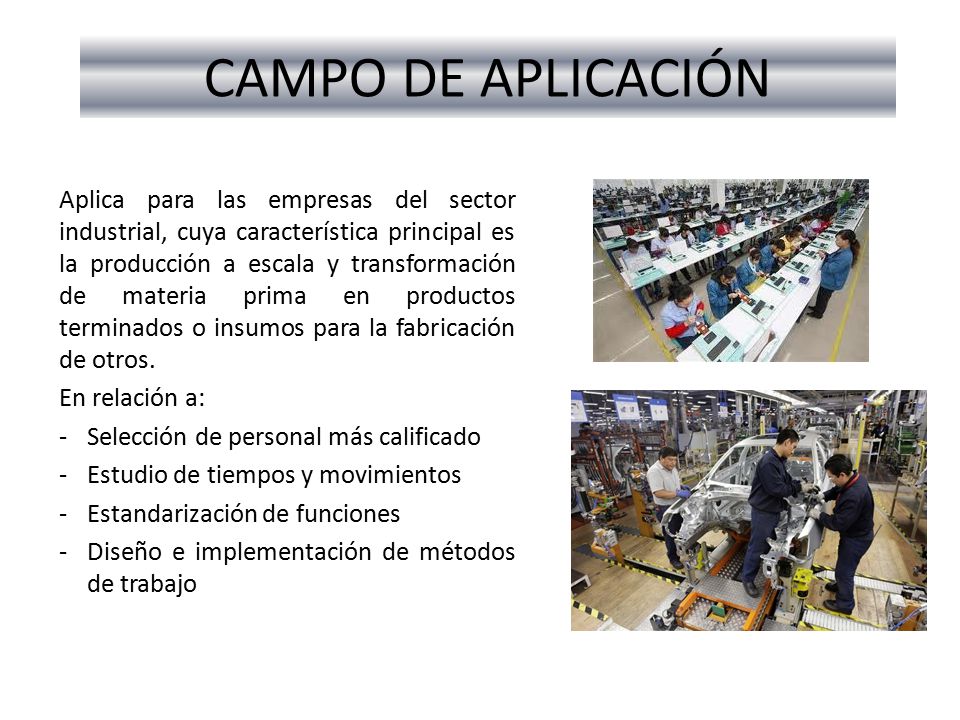 CAMPO DE APLICACIÓN

Aplica para las empresas del sector industrial, cuya característica principal es la producción a escala y transformación de materia prima en productos terminados o insumos para la fabricación de otros.

En relación a:

- Selección de personal más calificado
- Estudio de tiempos y movimientos
- Estandarización de funciones
- Diseño e implementación de métodos de trabajo